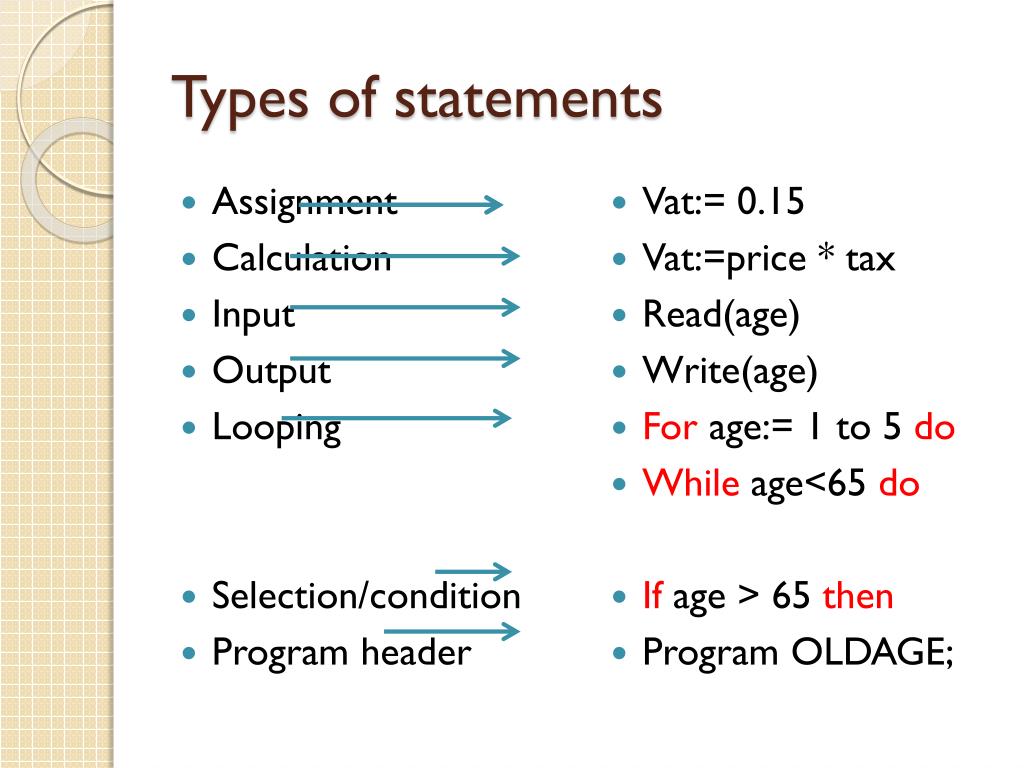 Types of statements

- Assignment
- Calculation
- Input
- Output
- Looping

- Selection/condition
- Program header

- Vat:= 0.15
- Vat:=price * tax
- Read(age)
- Write(age)
- For age:= 1 to 5 do
- While age<65 do

- If age > 65 then
- Program OLDAGE;